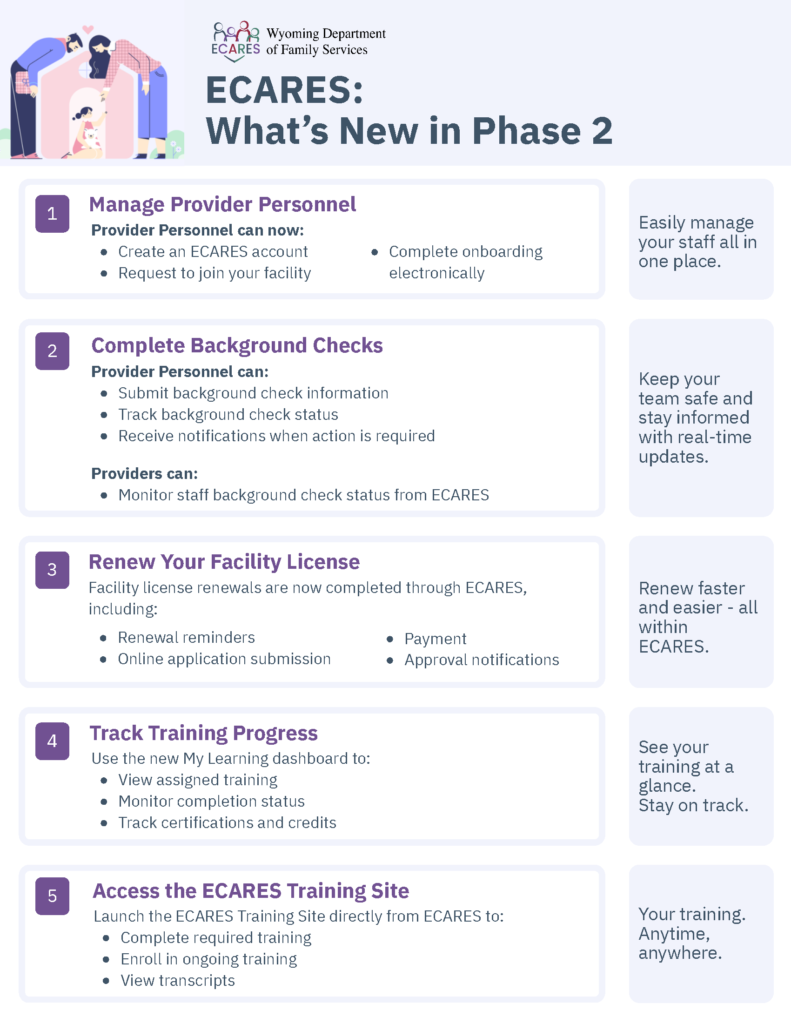 ECARES Wyoming Department of Family Services

ECARES: What's New in Phase 2

1 Manage Provider Personnel

Provider Personnel can now:
- Create an ECARES account
- Request to join your facility
- Complete onboarding electronically

Easily manage your staff all in one place.

2 Complete Background Checks

Provider Personnel can:
- Submit background check information
- Track background check status
- Receive notifications when action is required

Providers can:
- Monitor staff background check status from ECARES

Keep your team safe and stay informed with real-time updates.

3 Renew Your Facility License

Facility license renewals are now completed through ECARES, including:
- Renewal reminders
- Online application submission
- Payment
- Approval notifications

Renew faster and easier - all within ECARES.

4 Track Training Progress

Use the new My Learning dashboard to:
- View assigned training
- Monitor completion status
- Track certifications and credits

See your training at a glance. Stay on track.

5 Access the ECARES Training Site

Launch the ECARES Training Site directly from ECARES to:
- Complete required training
- Enroll in ongoing training
- View transcripts

Your training. Anytime, anywhere.